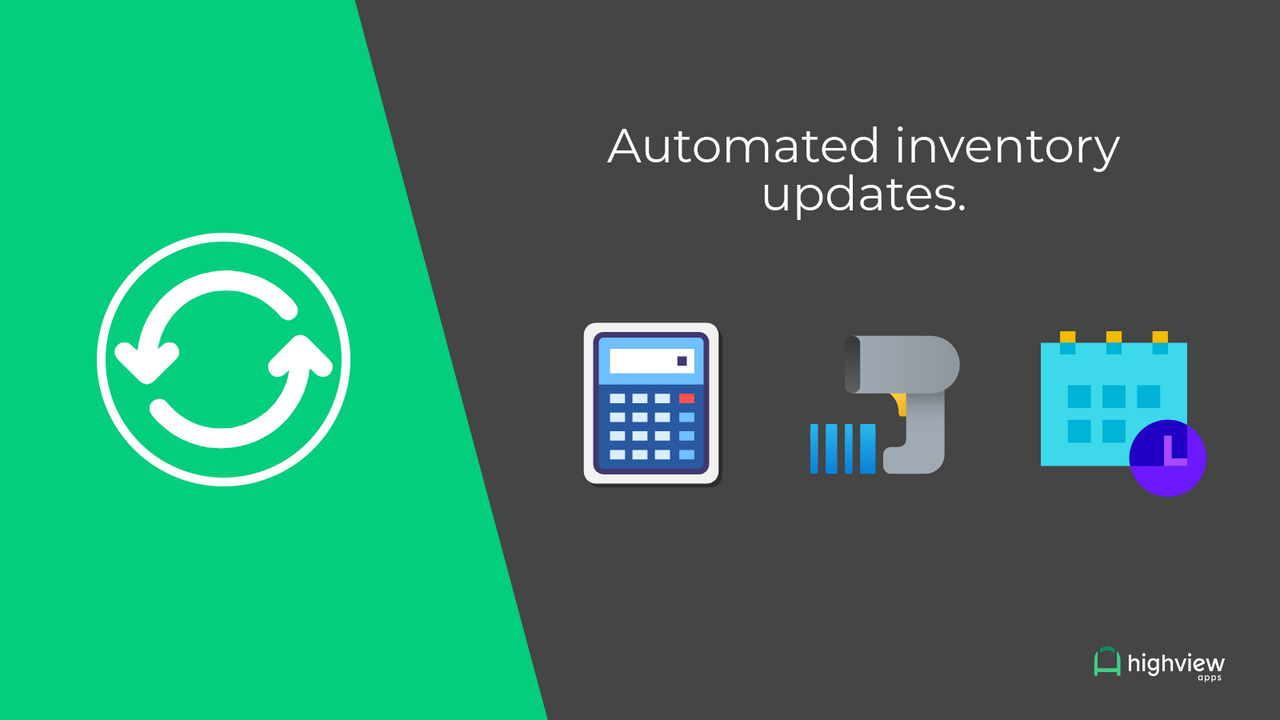 Automated inventory updates.

highview
apps